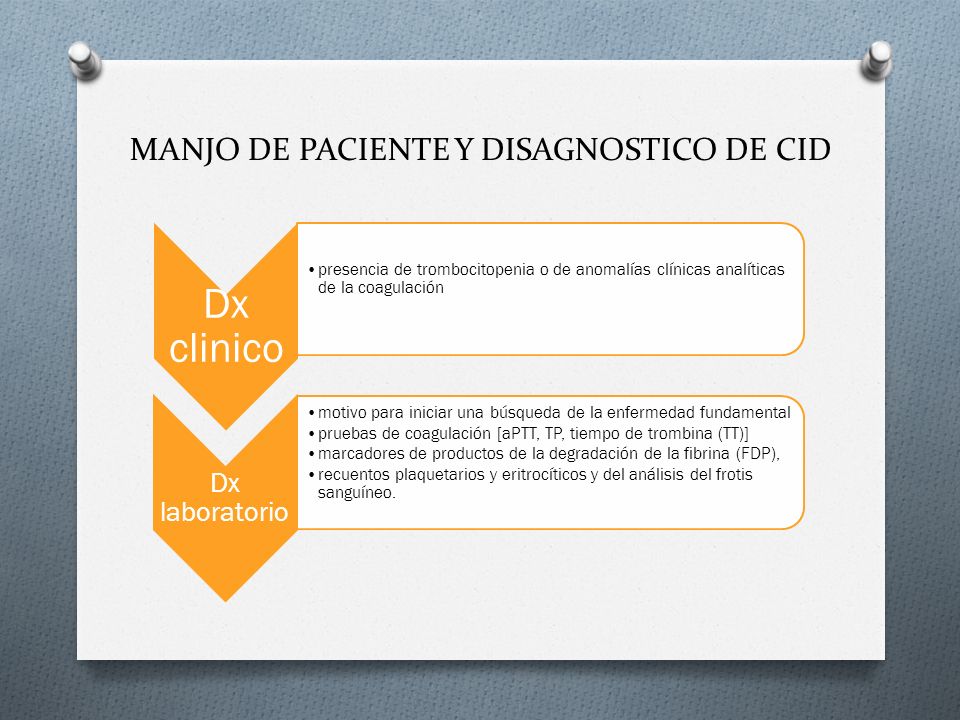 MANJO DE PACIENTE Y DISAGNOSTICO DE CID

Dx clinico

• presencia de trombocitopenia o de anomalías clínicas analíticas de la coagulación

Dx laboratorio

• motivo para iniciar una búsqueda de la enfermedad fundamental
• pruebas de coagulación [aPTT, TP, tiempo de trombina (TT)]
• marcadores de productos de la degradación de la fibrina (FDP),
• recuentos plaquetarios y eritrocíticos y del análisis del frotis sanguíneo.